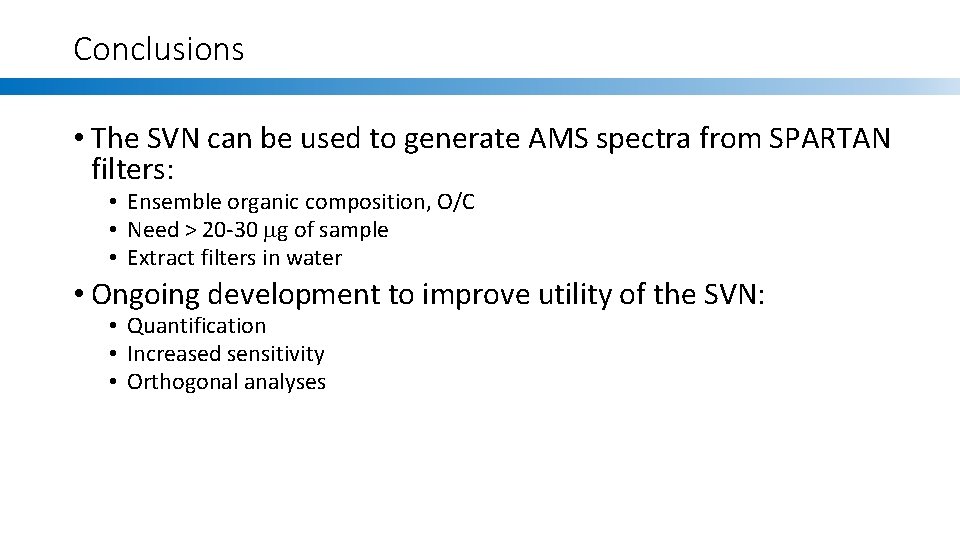 Conclusions

• The SVN can be used to generate AMS spectra from SPARTAN filters:
  • Ensemble organic composition, O/C
  • Need > 20-30 μg of sample
  • Extract filters in water

• Ongoing development to improve utility of the SVN:
  • Quantification
  • Increased sensitivity
  • Orthogonal analyses